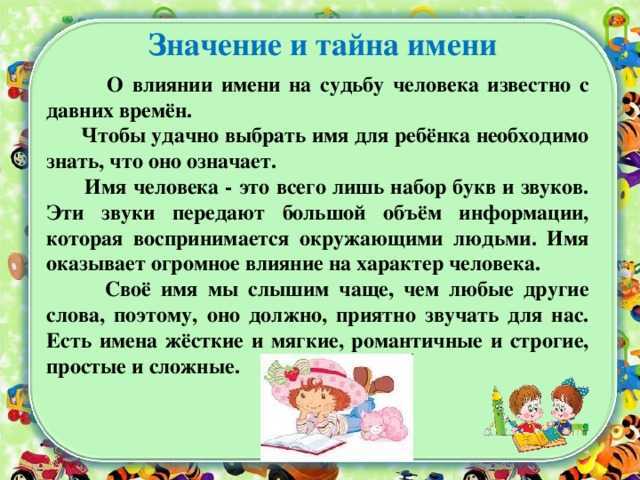 Значение и тайна имени

О влиянии имени на судьбу человека известно с давних времён.

Чтобы удачно выбрать имя для ребёнка необходимо знать, что оно означает.

Имя человека - это всего лишь набор букв и звуков. Эти звуки передают большой объём информации, которая воспринимается окружающими людьми. Имя оказывает огромное влияние на характер человека.

Своё имя мы слышим чаще, чем любые другие слова, поэтому, оно должно, приятно звучать для нас. Есть имена жёсткие и мягкие, романтичные и строгие, простые и сложные.